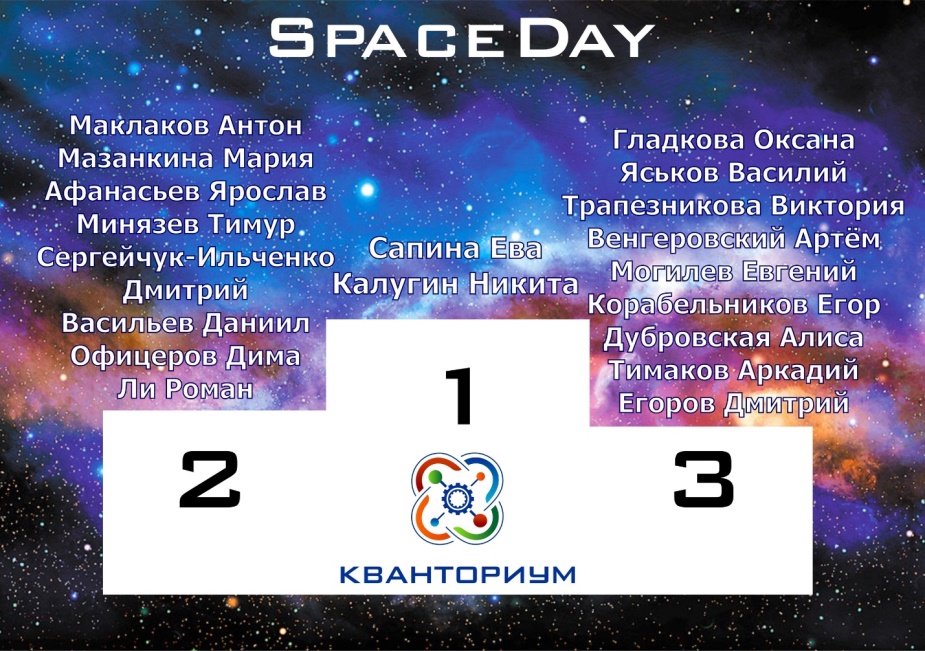 SpaceDay

Маклаков Антон
Мазанкина Мария
Афанасьев Ярослав
Минязев Тимур
Сергейчук-Ильченко Дмитрий
Васильев Даниил
Офицеров Дима
Ли Роман

Сапина Ева
Калугин Никита

Гладкова Оксана
Яськов Василий
Трапезникова Виктория
Венгеровский Артём
Могилев Евгений
Корабельников Егор
Дубровская Алиса
Тимаков Аркадий
Егоров Дмитрий

1

2

3

КВАНТОРИУМ